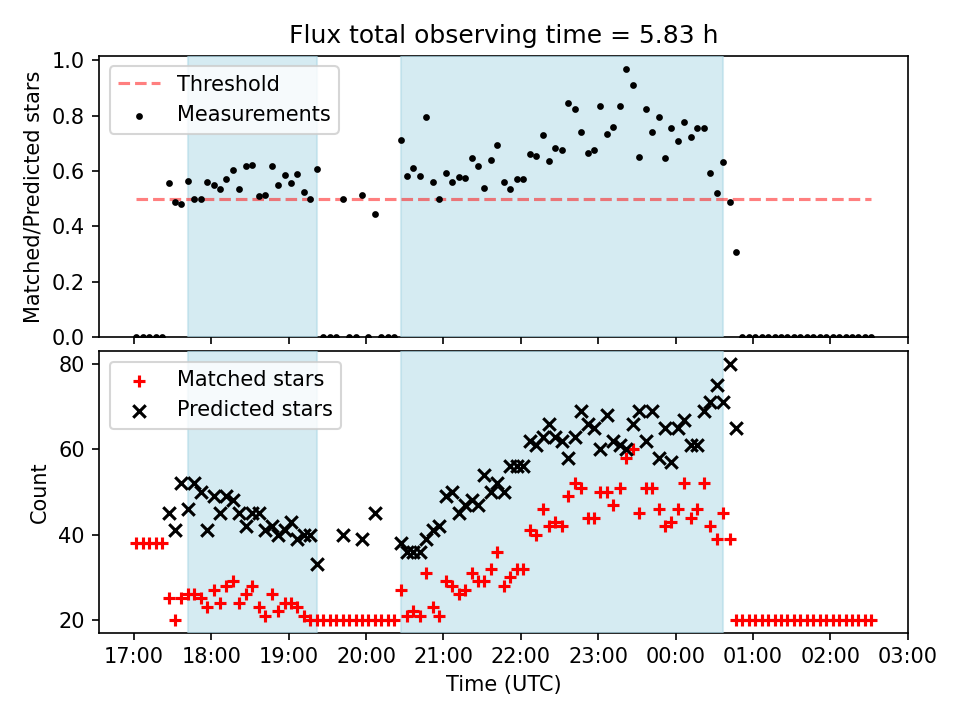 Flux total observing time = 5.83 h

Threshold
Measurements

Matched/Predicted stars

1.0
0.8
0.6
0.4
0.2
0.0

Matched stars
Predicted stars

Count

80
60
40
20

17:00 18:00 19:00 20:00 21:00 22:00 23:00 00:00 01:00 02:00 03:00

Time (UTC)